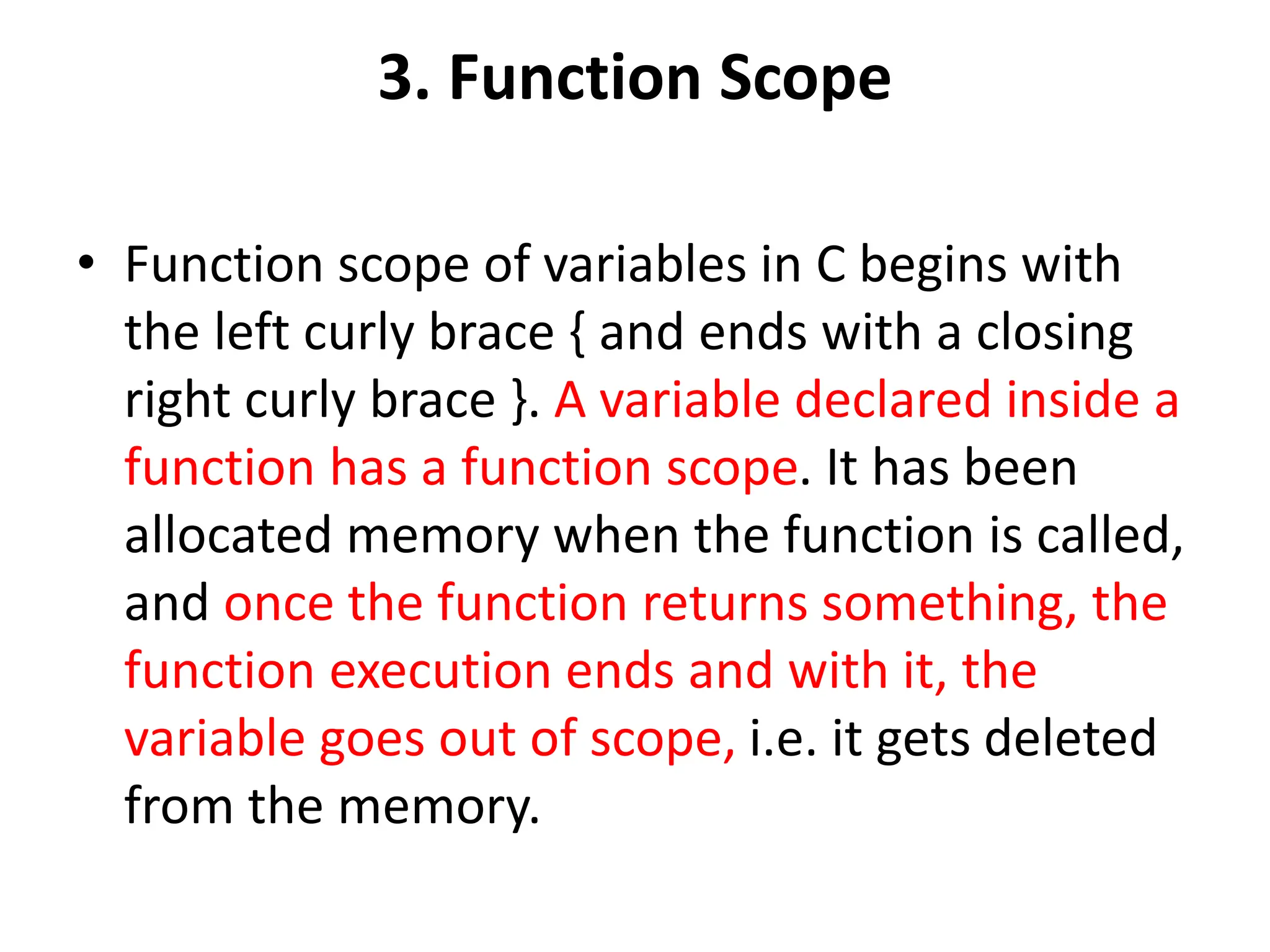 3. Function Scope

• Function scope of variables in C begins with the left curly brace { and ends with a closing right curly brace }. A variable declared inside a function has a function scope. It has been allocated memory when the function is called, and once the function returns something, the function execution ends and with it, the variable goes out of scope, i.e. it gets deleted from the memory.